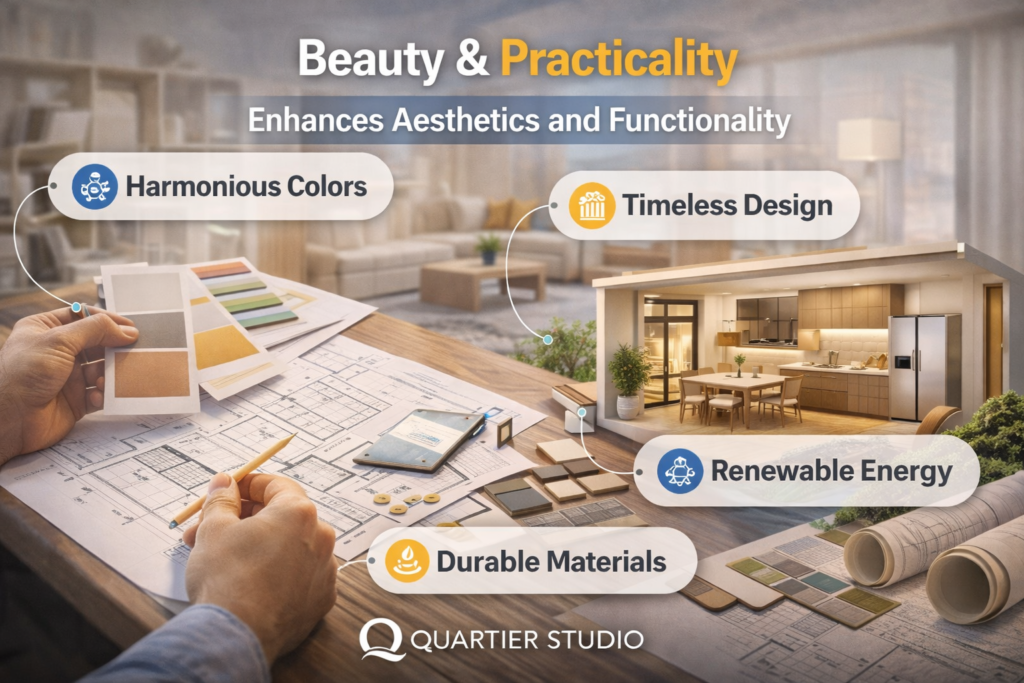 Beauty & Practicality

Enhances Aesthetics and Functionality

Harmonious Colors

Timeless Design

Renewable Energy

Durable Materials

QUARTIER STUDIO